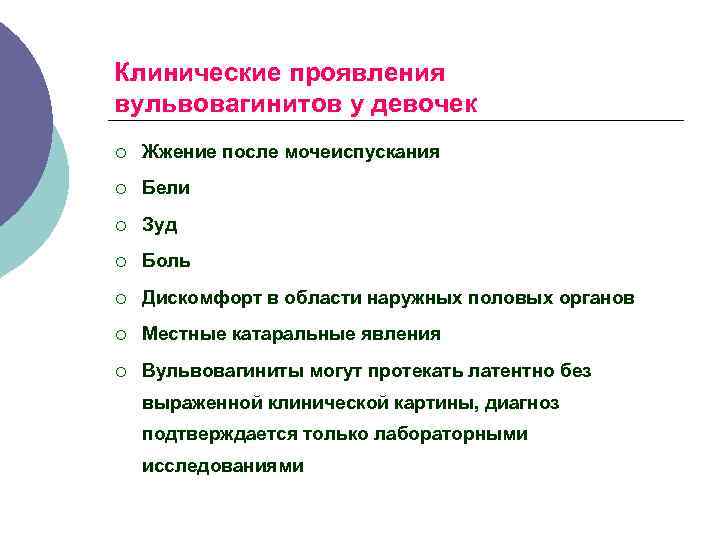 Клинические проявления вульвовагинитов у девочек

○ Жжение после мочеиспускания
○ Бели
○ Зуд
○ Боль
○ Дискомфорт в области наружных половых органов
○ Местные катаральные явления
○ Вульвовагиниты могут протекать латентно без выраженной клинической картины, диагноз подтверждается только лабораторными исследованиями